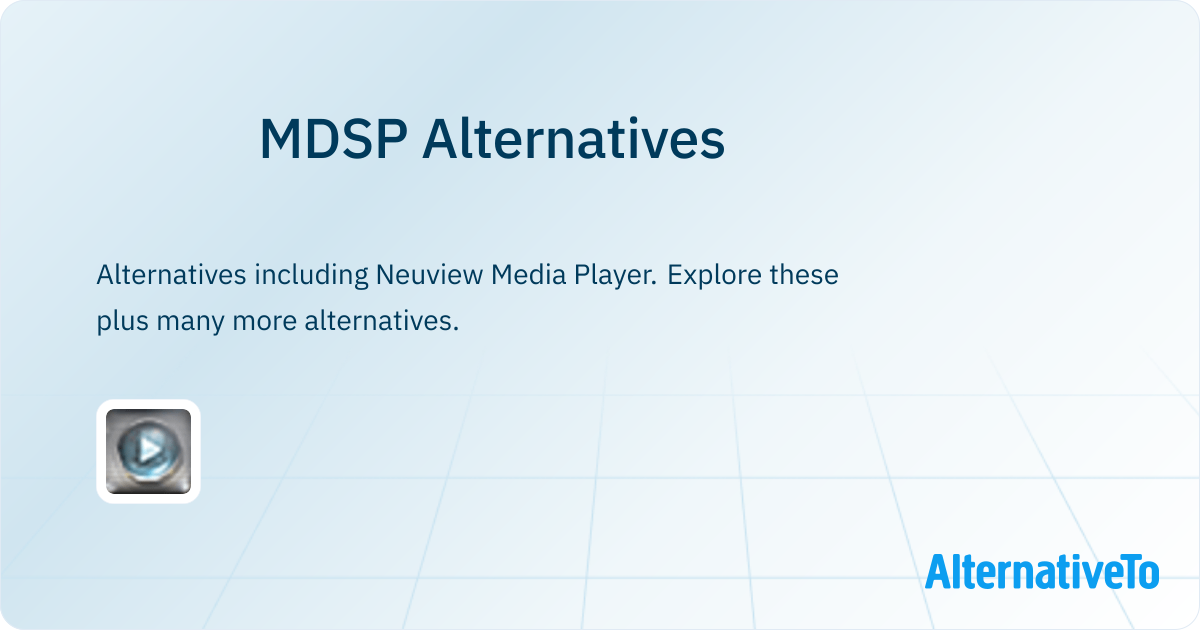 MDSP Alternatives

Alternatives including Neuview Media Player. Explore these plus many more alternatives.

AlternativeTo